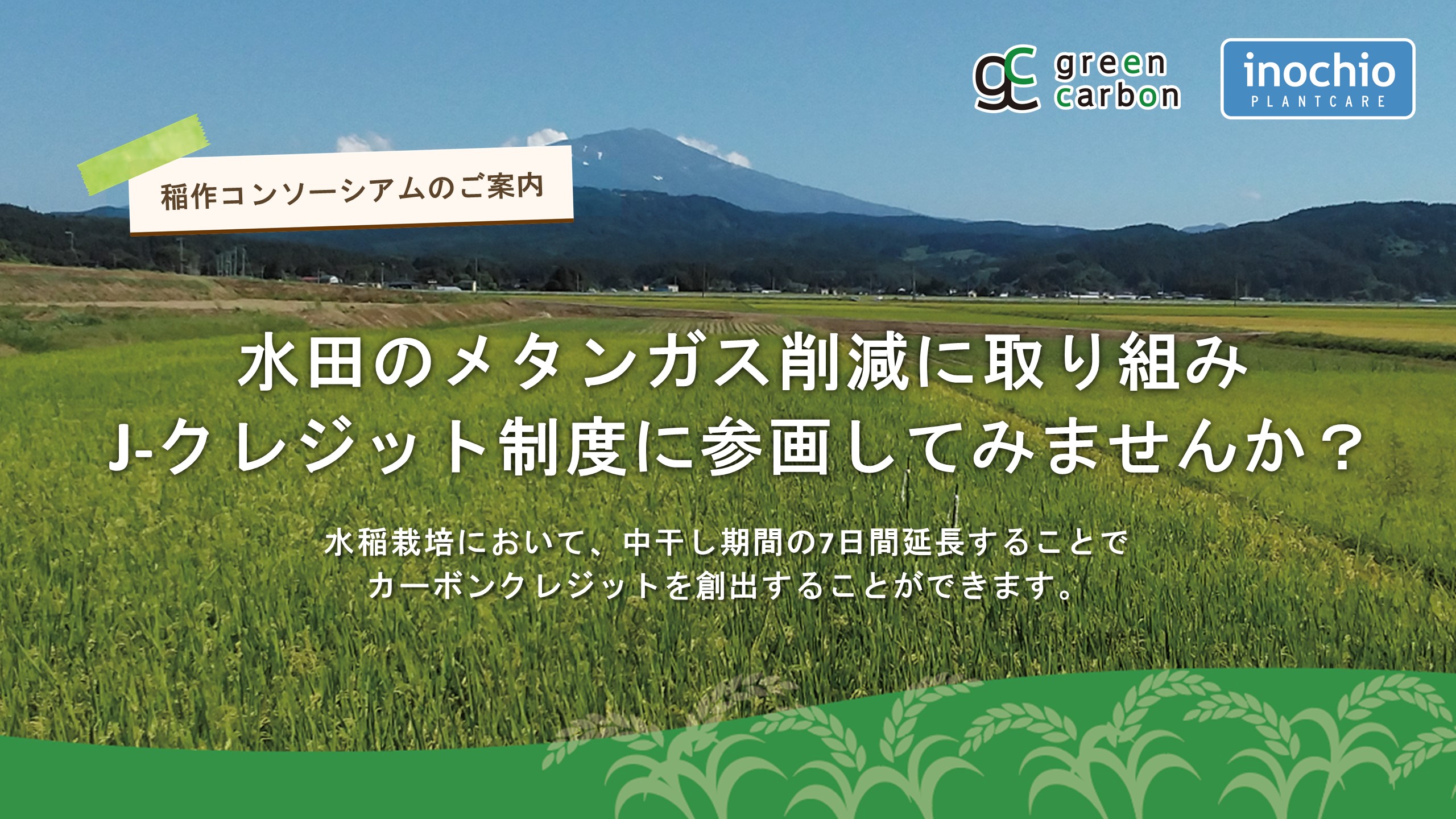 gc green carbon

inochio PLANTCARE

稲作コンソーシアムのご案内

水田のメタンガス削減に取り組み
J-クレジット制度に参画してみませんか？

水稲栽培において、中干し期間の7日間延長することで
カーボンクレジットを創出することができます。